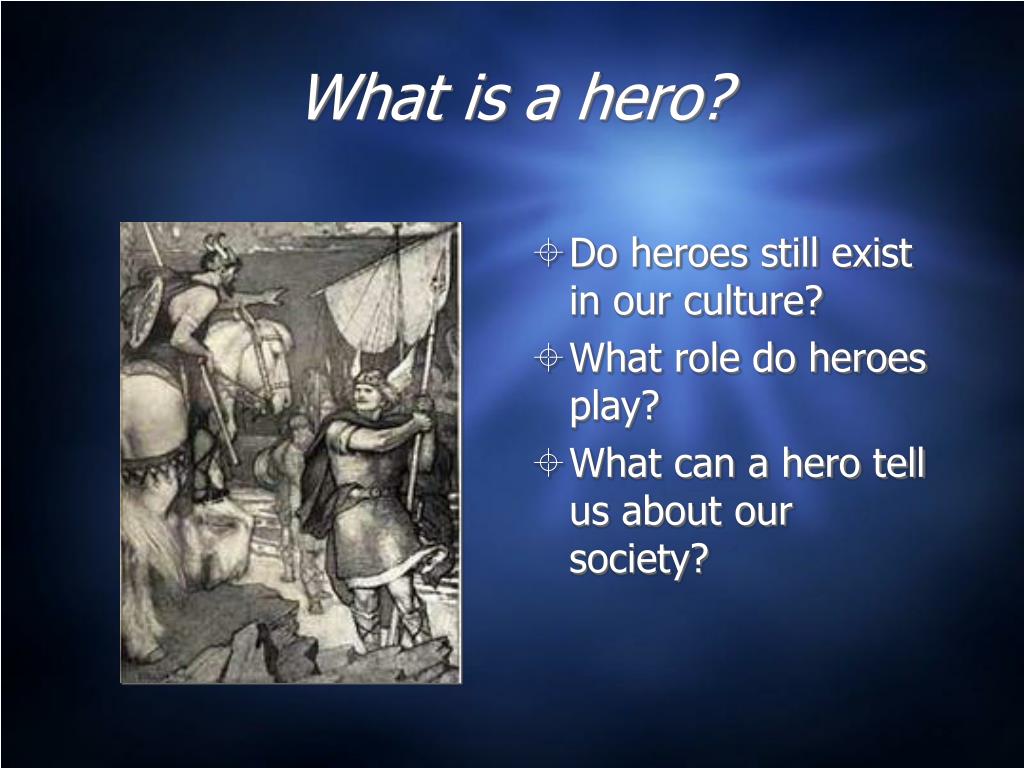 What is a hero?

Do heroes still exist in our culture?

What role do heroes play?

What can a hero tell us about our society?